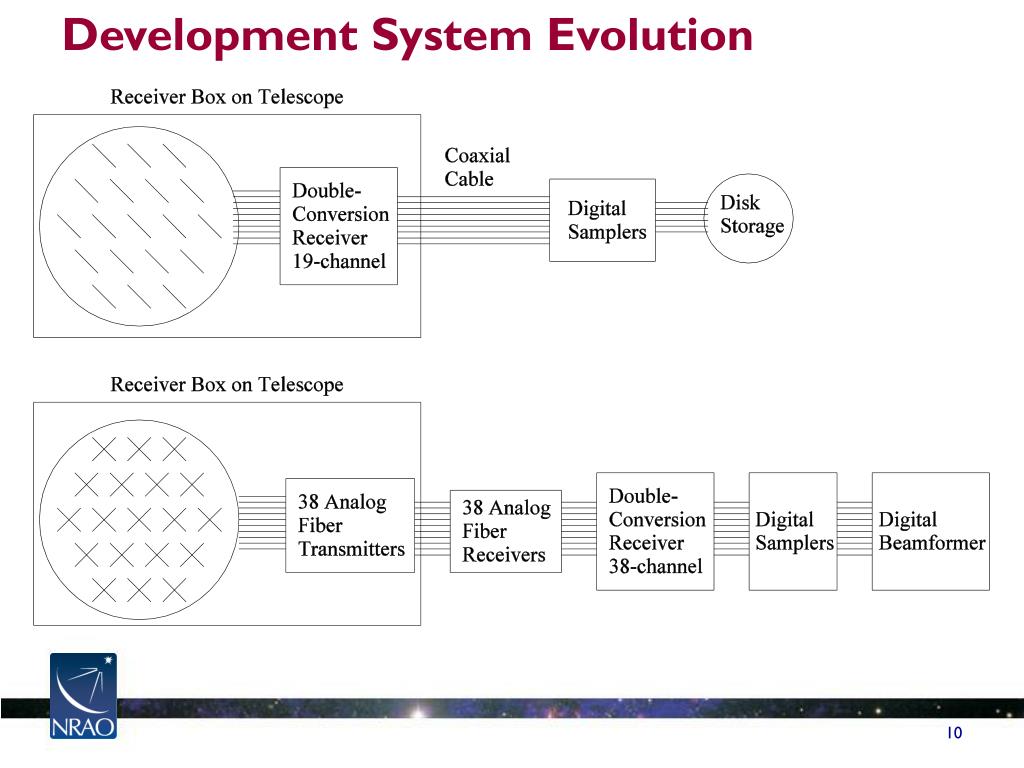 Development System Evolution

Receiver Box on Telescope

Double-Conversion Receiver 19-channel

Coaxial Cable

Digital Samplers

Disk Storage

Receiver Box on Telescope

38 Analog Fiber Transmitters

38 Analog Fiber Receivers

Double-Conversion Receiver 38-channel

Digital Samplers

Digital Beamformer

NRAO

10